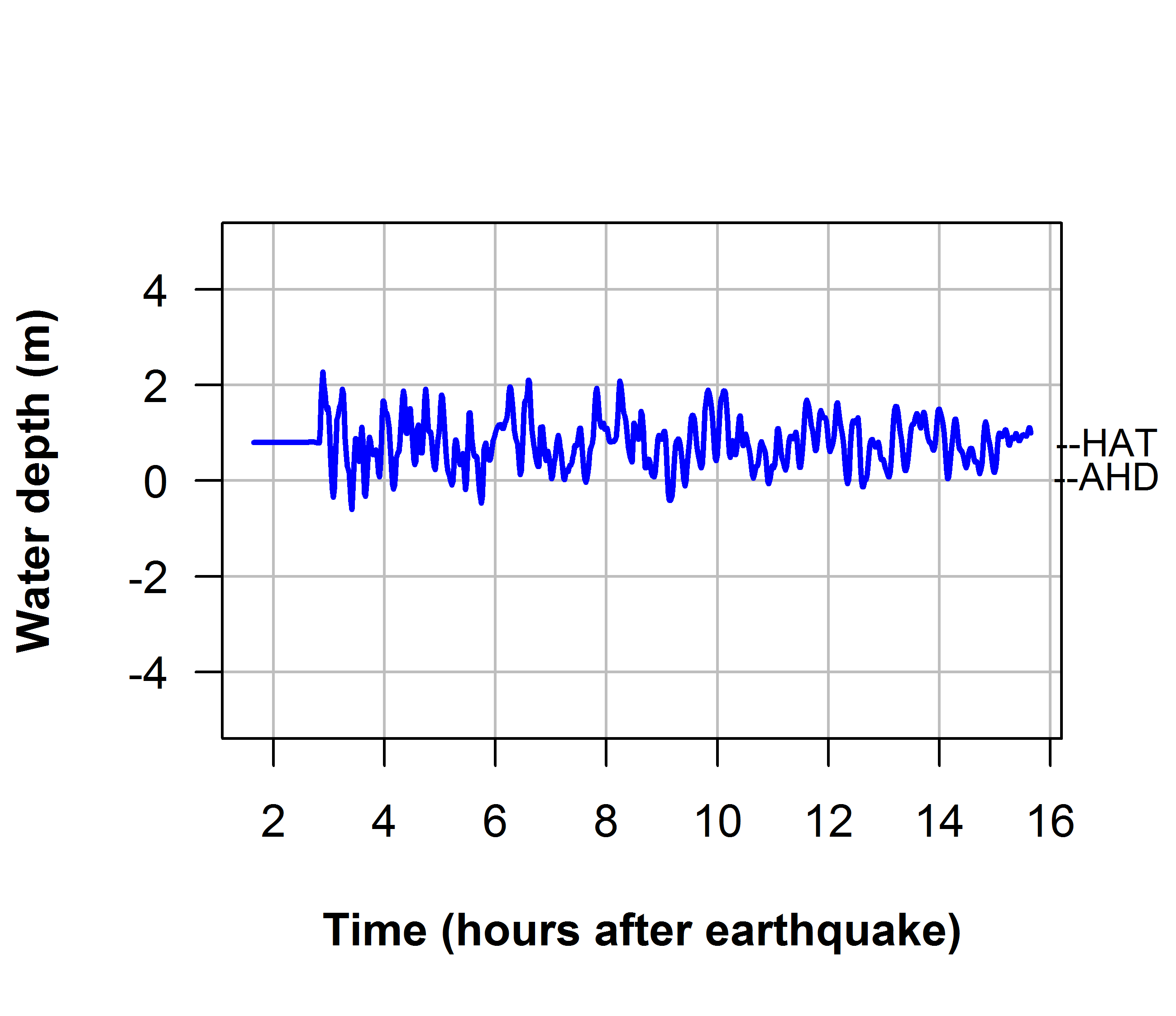 Water depth (m)

4
2
0
-2
-4

--HAT
--AHD

2 4 6 8 10 12 14 16

Time (hours after earthquake)